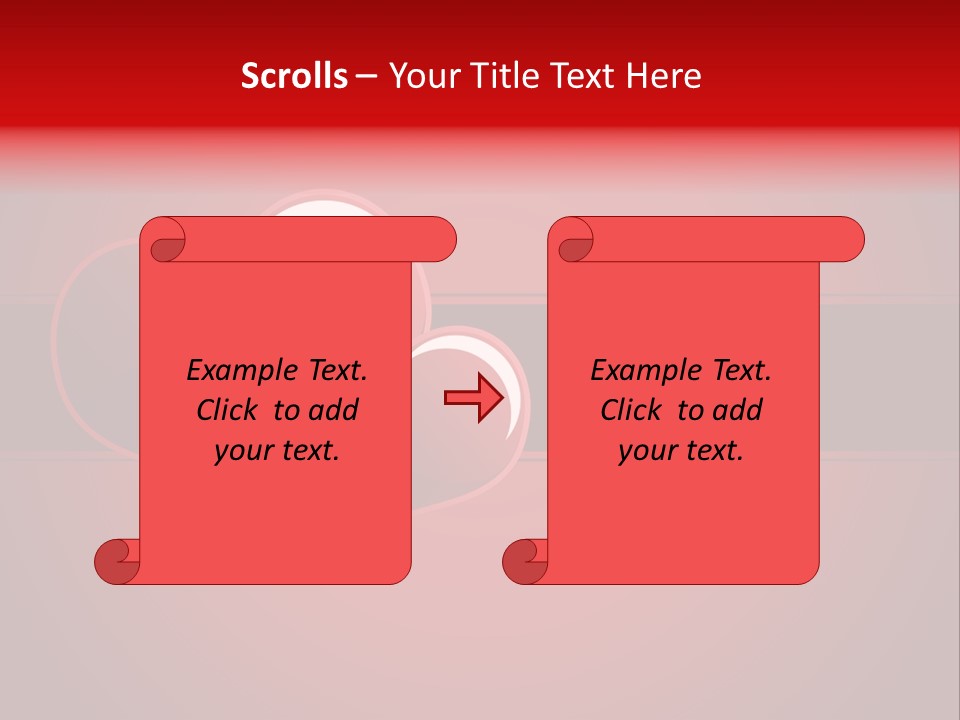 Scrolls – Your Title Text Here

Example Text. Click to add your text.

Example Text. Click to add your text.